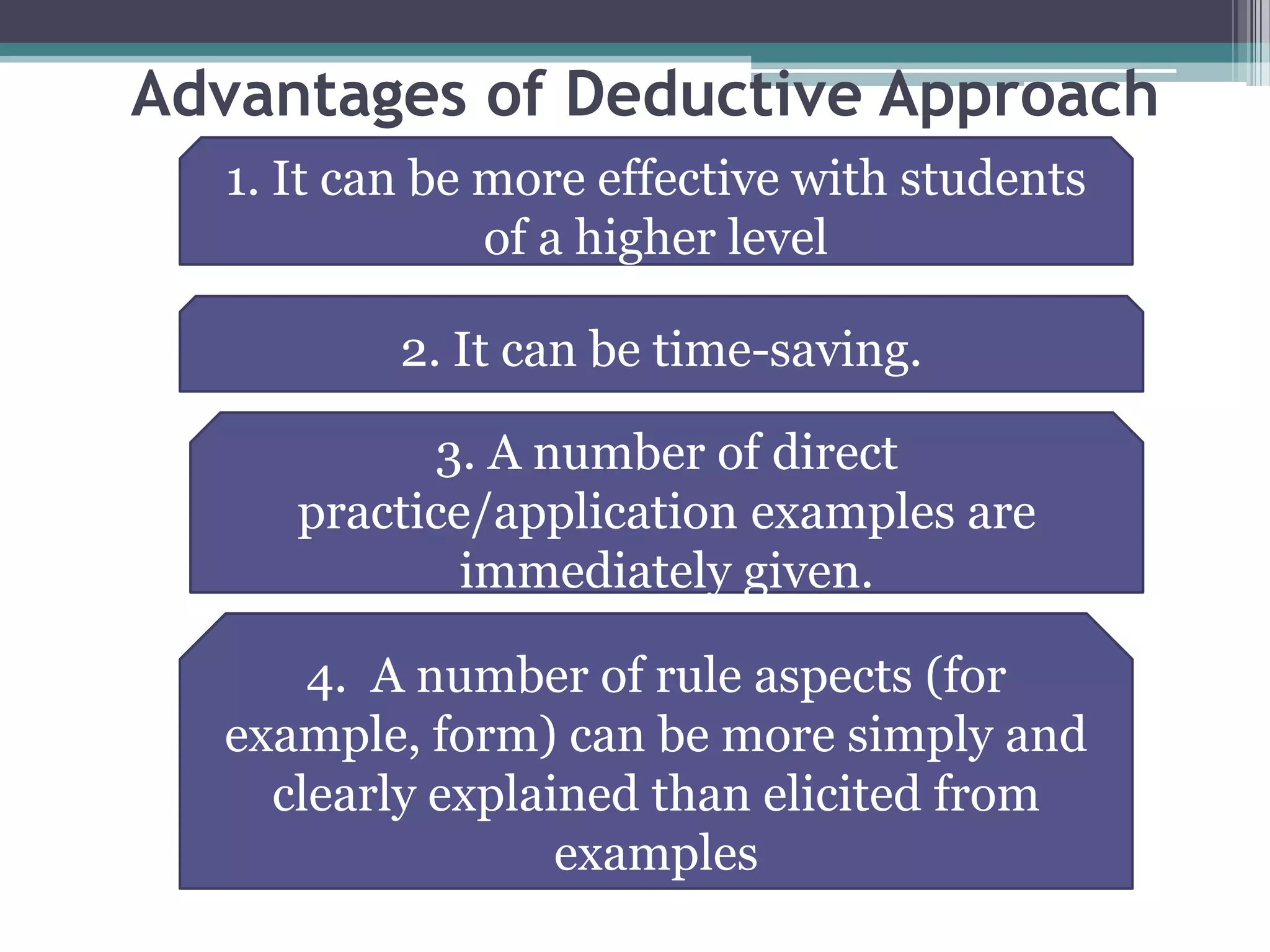 Advantages of Deductive Approach

1. It can be more effective with students of a higher level

2. It can be time-saving.

3. A number of direct practice/application examples are immediately given.

4. A number of rule aspects (for example, form) can be more simply and clearly explained than elicited from examples